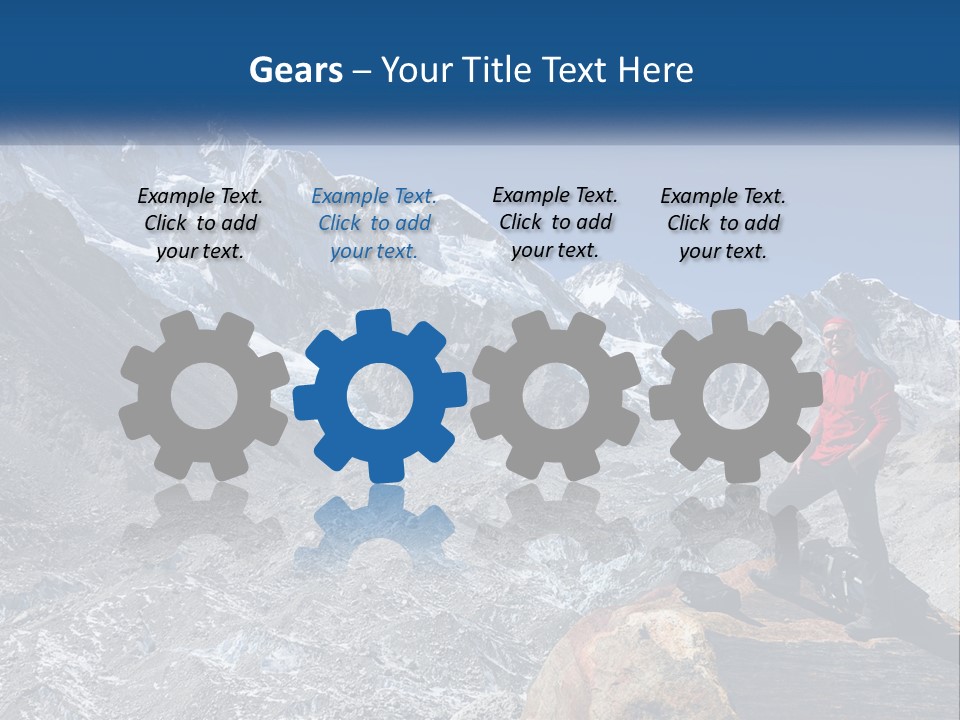 Gears – Your Title Text Here

Example Text. Click to add your text.

Example Text. Click to add your text.

Example Text. Click to add your text.

Example Text. Click to add your text.